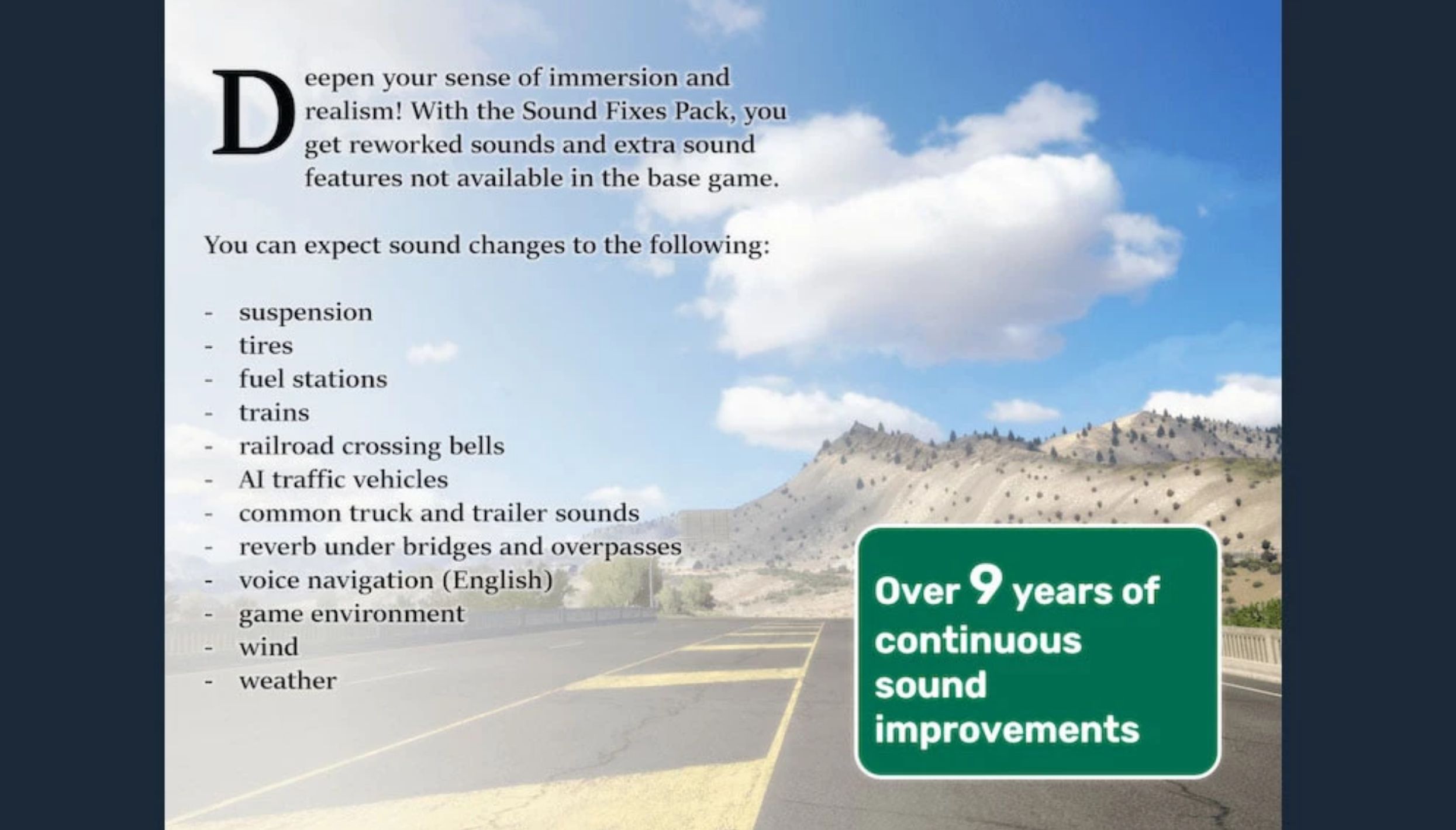 Deepen your sense of immersion and realism! With the Sound Fixes Pack, you get reworked sounds and extra sound features not available in the base game.

You can expect sound changes to the following:

- suspension
- tires
- fuel stations
- trains
- railroad crossing bells
- AI traffic vehicles
- common truck and trailer sounds
- reverb under bridges and overpasses
- voice navigation (English)
- game environment
- wind
- weather

Over 9 years of continuous sound improvements